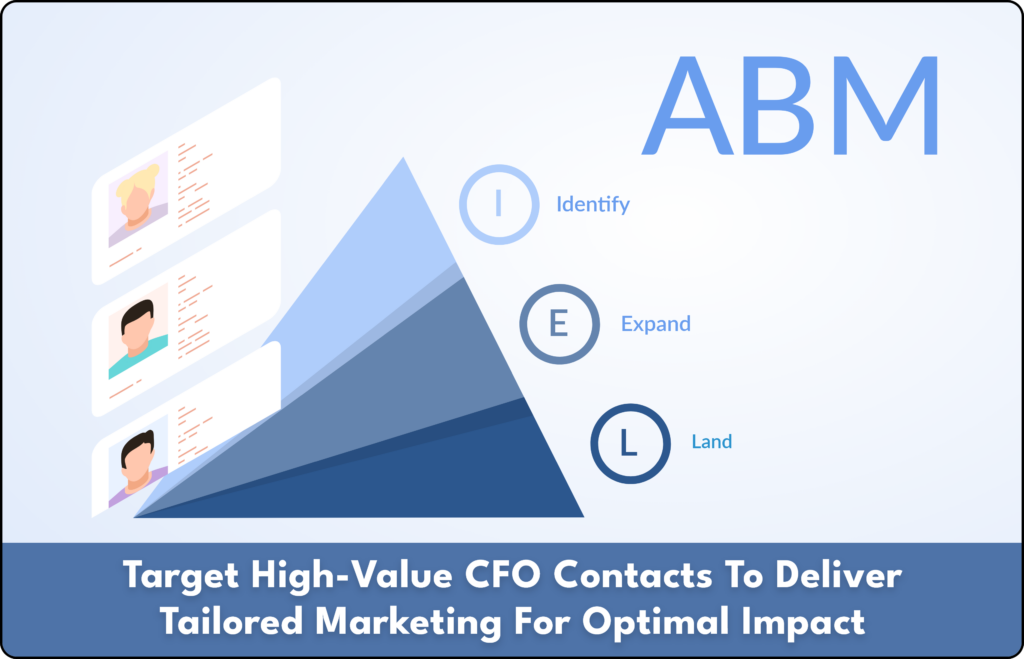 ABM

I Identify

E Expand

L Land

Target High-Value CFO Contacts To Deliver Tailored Marketing For Optimal Impact